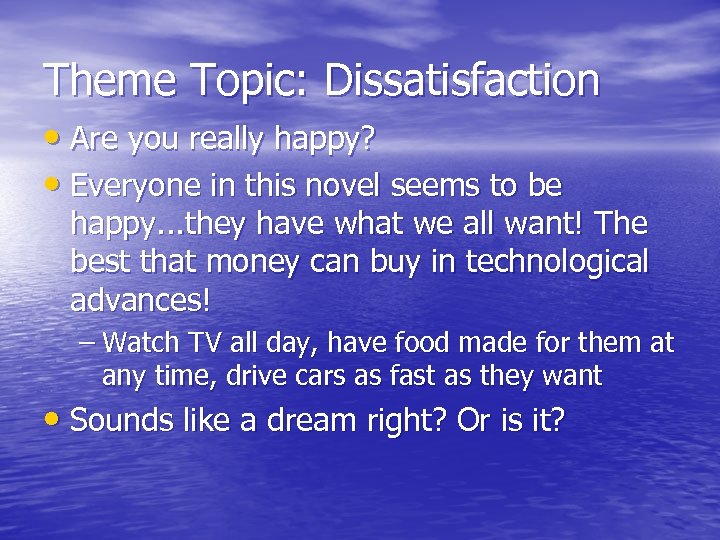 Theme Topic: Dissatisfaction

• Are you really happy?

• Everyone in this novel seems to be happy...they have what we all want! The best that money can buy in technological advances!

– Watch TV all day, have food made for them at any time, drive cars as fast as they want

• Sounds like a dream right? Or is it?